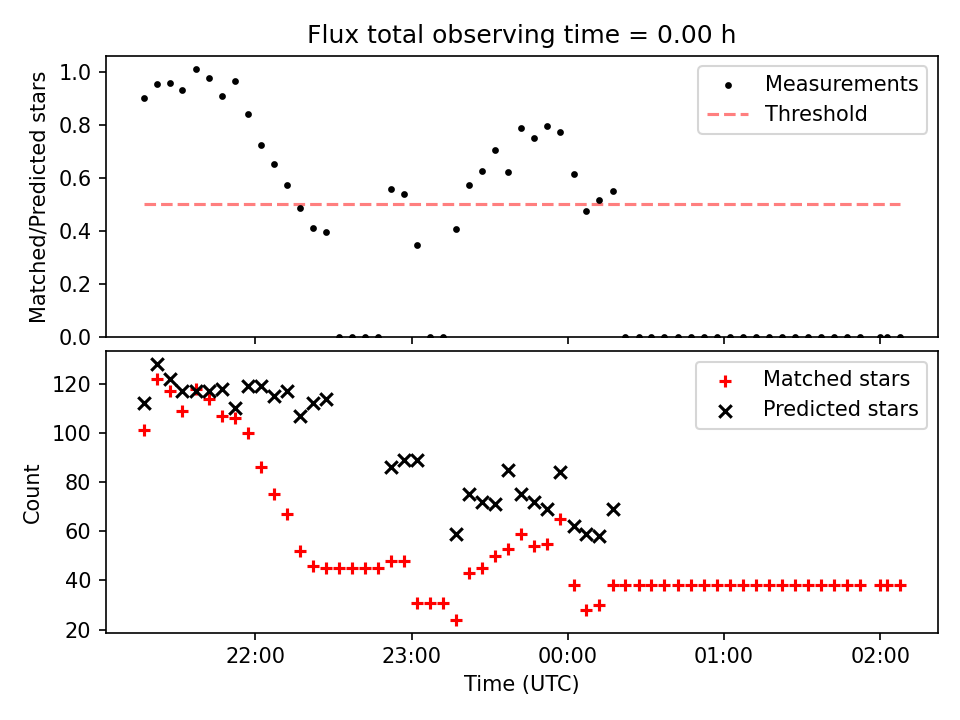 Flux total observing time = 0.00 h

Matched/Predicted stars

1.0
0.8
0.6
0.4
0.2
0.0

Measurements
Threshold

Count

120
100
80
60
40
20

Matched stars
Predicted stars

22:00
23:00
00:00
01:00
02:00

Time (UTC)